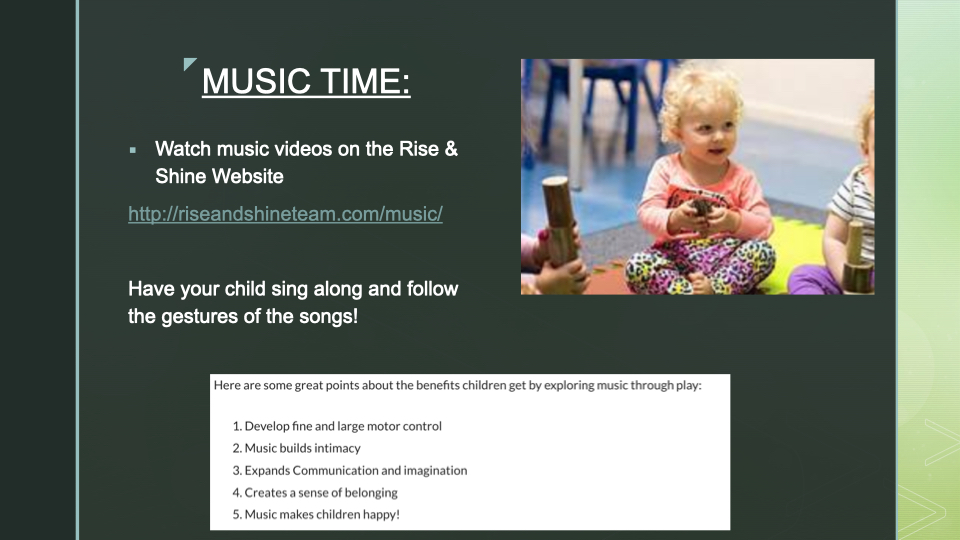 MUSIC TIME:

▪ Watch music videos on the Rise & Shine Website

http://riseandshineteam.com/music/

Have your child sing along and follow the gestures of the songs!

Here are some great points about the benefits children get by exploring music through play:

1. Develop fine and large motor control
2. Music builds intimacy
3. Expands Communication and imagination
4. Creates a sense of belonging
5. Music makes children happy!